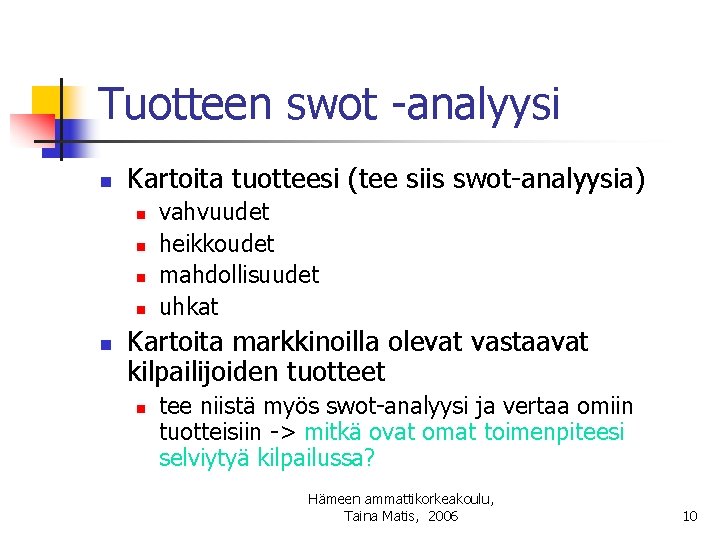 Tuotteen swot -analyysi

- Kartoita tuotteesi (tee siis swot-analyysia)
  - vahvuudet
  - heikkoudet
  - mahdollisuudet
  - uhkat
- Kartoita markkinoilla olevat vastaavat kilpailijoiden tuotteet
  - tee niistä myös swot-analyysi ja vertaa omiin tuotteisiin -> mitkä ovat omat toimenpiteesi selviytyä kilpailussa?

Hämeen ammattikorkeakoulu, Taina Matis, 2006

10